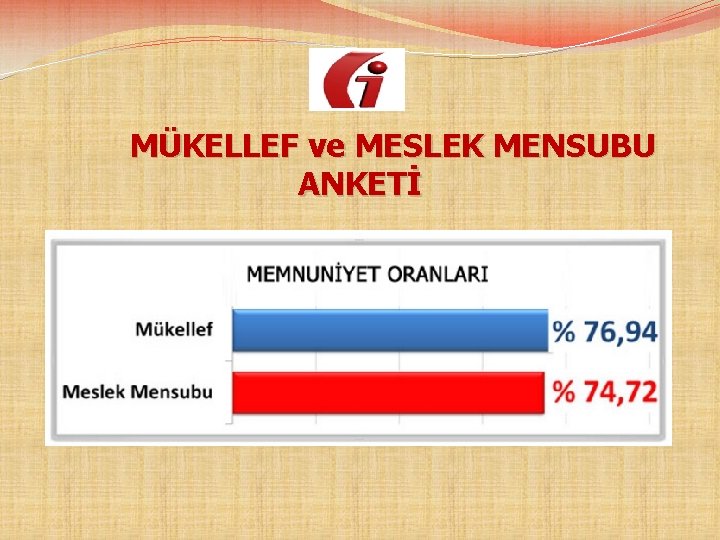 MÜKELLEF ve MESLEK MENSUBU ANKETİ

MEMNUNİYET ORANLARI

Mükellef

% 76,94

Meslek Mensubu

% 74,72